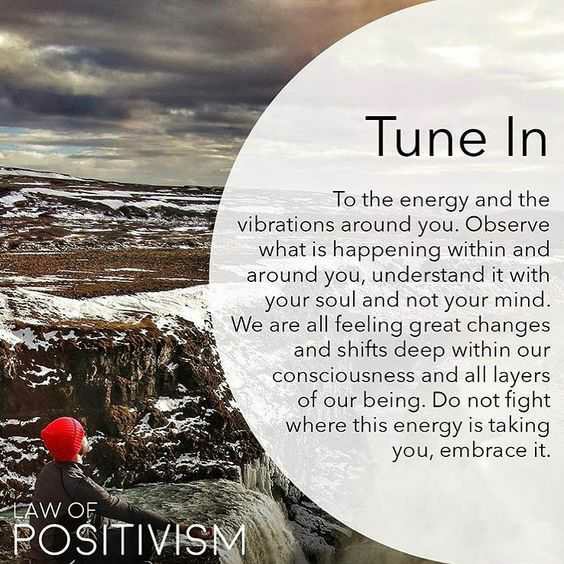 Tune In

To the energy and the vibrations around you. Observe what is happening within and around you, understand it with your soul and not your mind. We are all feeling great changes and shifts deep within our consciousness and all layers of our being. Do not fight where this energy is taking you, embrace it.

LAW OF
POSITIVISM